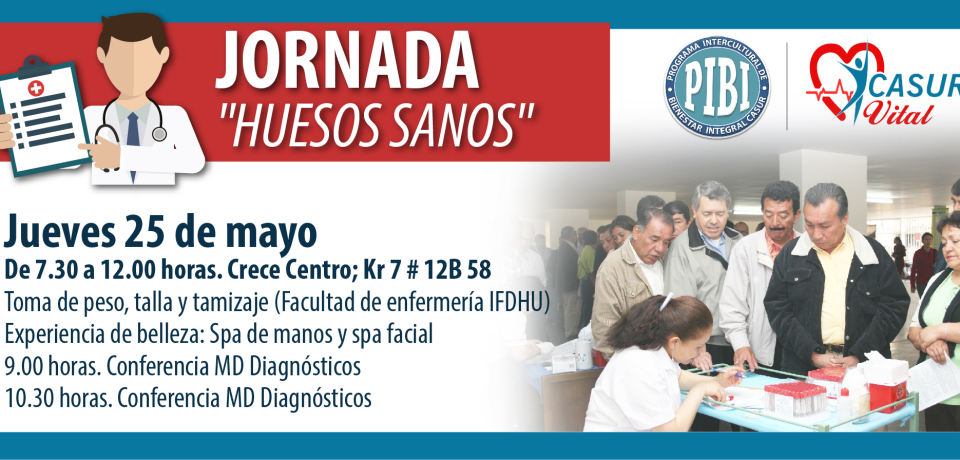 JORNADA
"HUESOS SANOS"

PROGRAMA INTERCULTURAL DE BIENESTAR INTEGRAL CASUR
PIBI

CASUR
Vital

Jueves 25 de mayo
De 7.30 a 12.00 horas. Crece Centro; Kr 7 # 12B 58
Toma de peso, talla y tamizaje (Facultad de enfermería IFDHU)
Experiencia de belleza: Spa de manos y spa facial
9.00 horas. Conferencia MD Diagnósticos
10.30 horas. Conferencia MD Diagnósticos